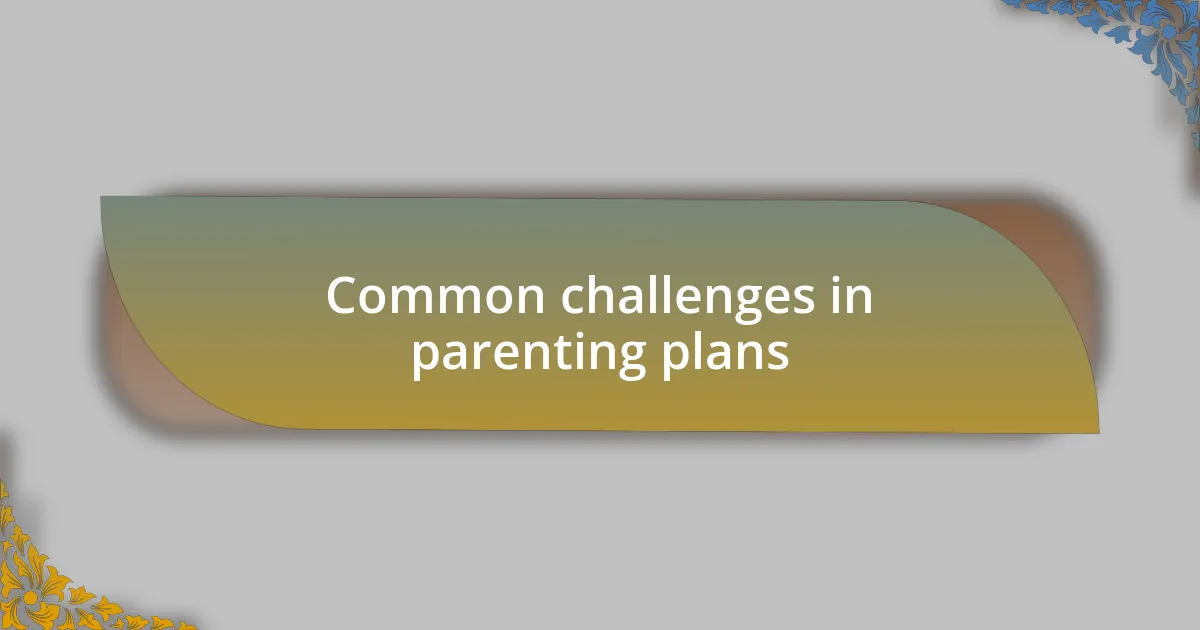 Common challenges in parenting plans